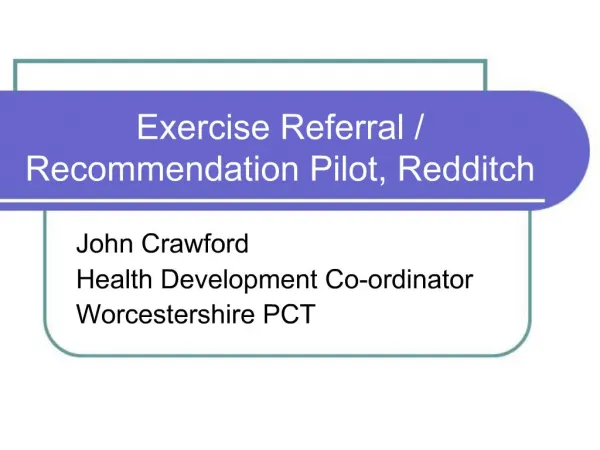 Exercise Referral / Recommendation Pilot, Redditch

John Crawford
Health Development Co-ordinator
Worcestershire PCT